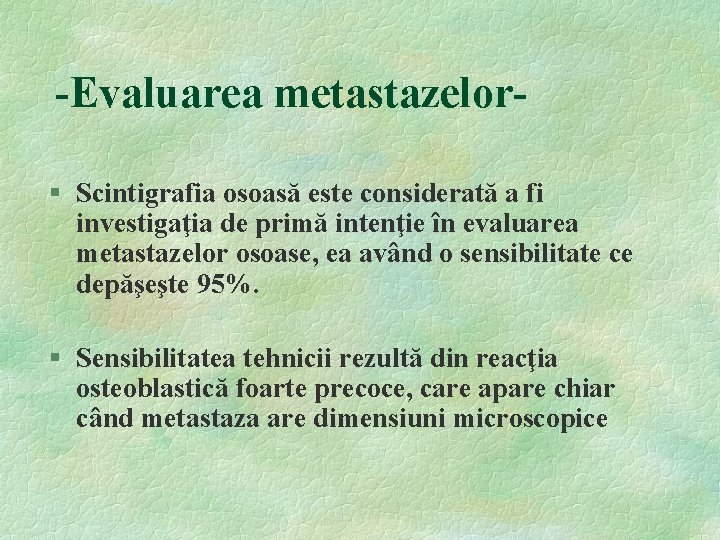 -Evaluarea metastazelor-

§ Scintigrafia osoasă este considerată a fi investigaţia de primă intenţie în evaluarea metastazelor osoase, ea având o sensibilitate ce depăşeşte 95%.

§ Sensibilitatea tehnicii rezultă din reacţia osteoblastică foarte precoce, care apare chiar când metastaza are dimensiuni microscopice